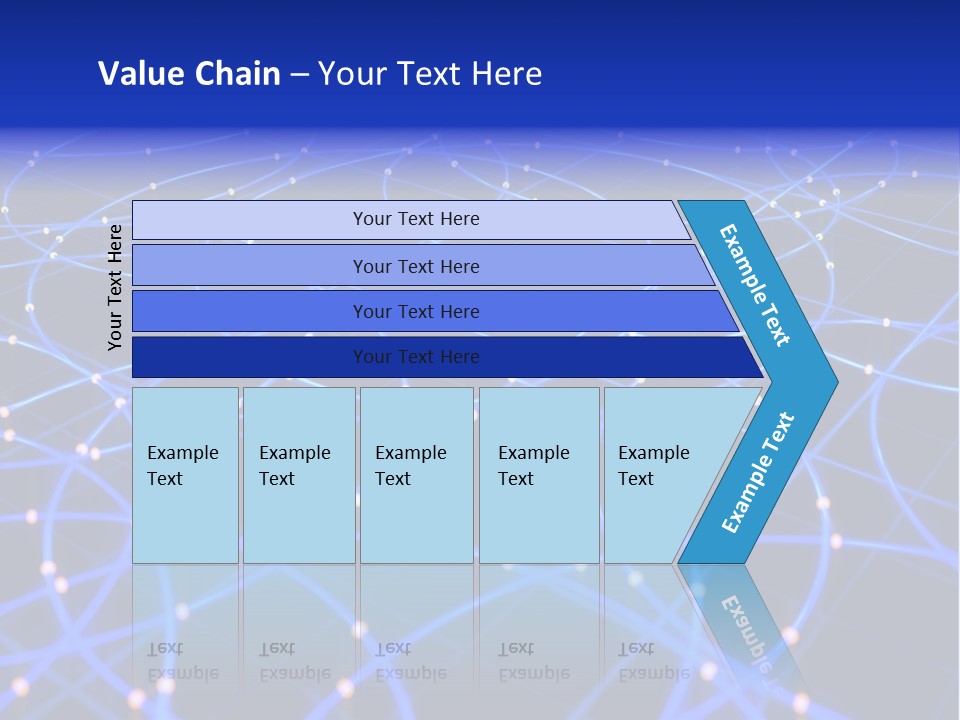 Value Chain – Your Text Here

Your Text Here

Your Text Here

Your Text Here

Your Text Here

Your Text Here

Example Text

Example Text

Example Text

Example Text

Example Text

Example Text

Example Text